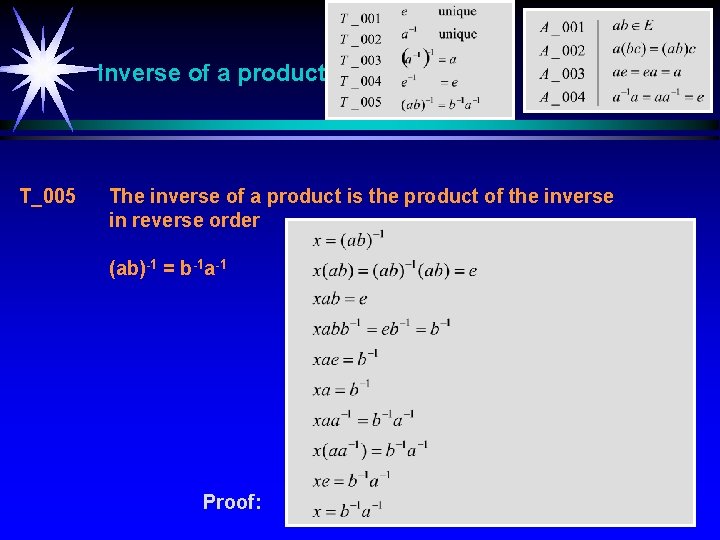 Inverse of a product

| | |
|---|---|
| $T\_001$ | $e$ unique |
| $T\_002$ | $a^{-1}$ unique |
| $T\_003$ | $(a^{-1})^{-1} = a$ |
| $T\_004$ | $e^{-1} = e$ |
| $T\_005$ | $(ab)^{-1} = b^{-1}a^{-1}$ |

| | |
|---|---|
| $A\_001$ | $ab \in E$ |
| $A\_002$ | $a(bc) = (ab)c$ |
| $A\_003$ | $ae = ea = a$ |
| $A\_004$ | $a^{-1}a = aa^{-1} = e$ |

T_005 The inverse of a product is the product of the inverse in reverse order

$(ab)^{-1} = b^{-1}a^{-1}$

Proof:

$x = (ab)^{-1}$
$x(ab) = (ab)^{-1}(ab) = e$
$xab = e$
$xabb^{-1} = eb^{-1} = b^{-1}$
$xae = b^{-1}$
$xa = b^{-1}$
$xaa^{-1} = b^{-1}a^{-1}$
$x(aa^{-1}) = b^{-1}a^{-1}$
$xe = b^{-1}a^{-1}$
$x = b^{-1}a^{-1}$